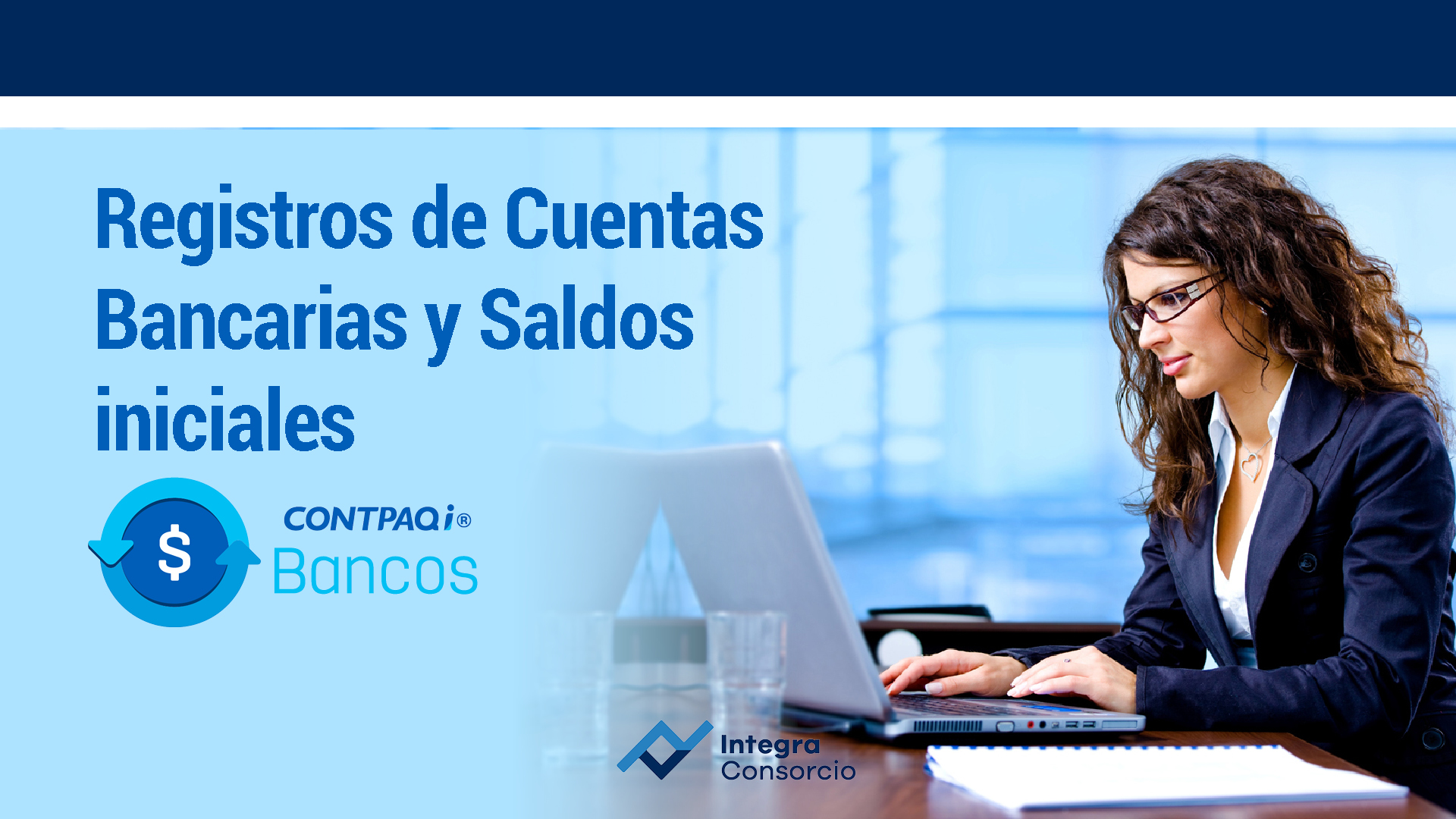 Registros de Cuentas Bancarias y Saldos iniciales

$

CONTPAQi®
Bancos

Integra
Consorcio